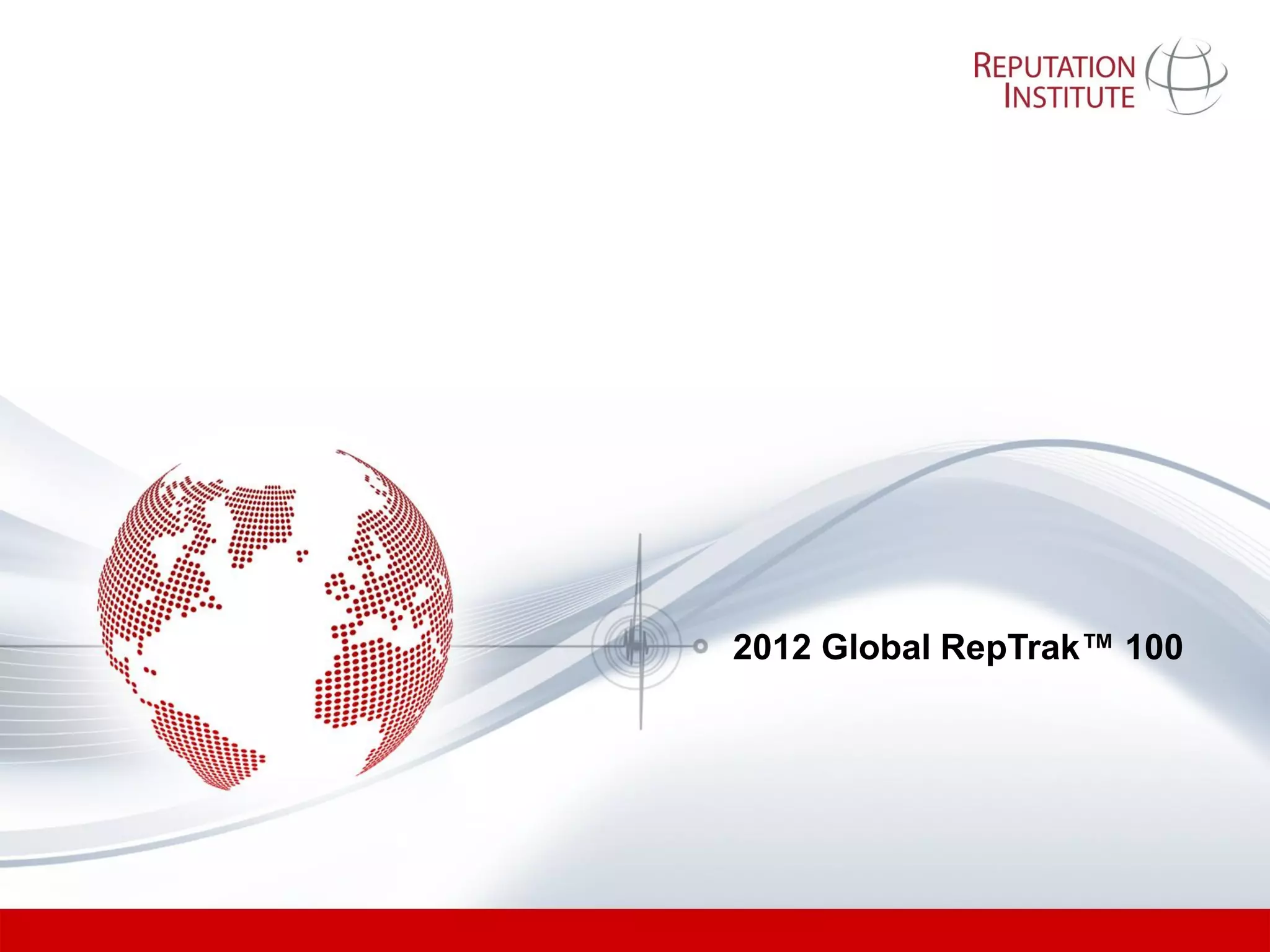 REPUTATION INSTITUTE

2012 Global RepTrak™ 100